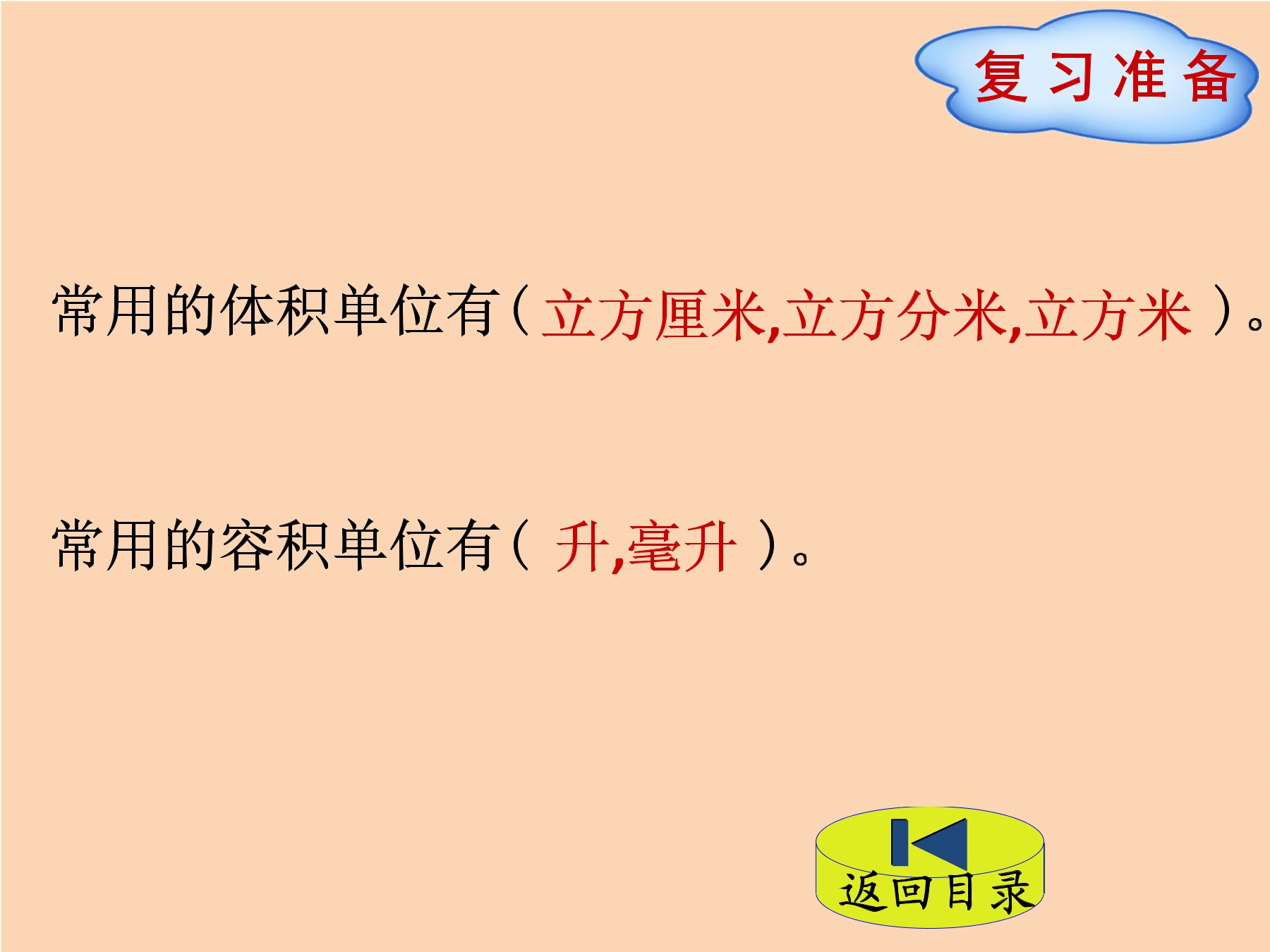 复习准备

常用的体积单位有（立方厘米,立方分米,立方米）。

常用的容积单位有（升,毫升）。

返回目录